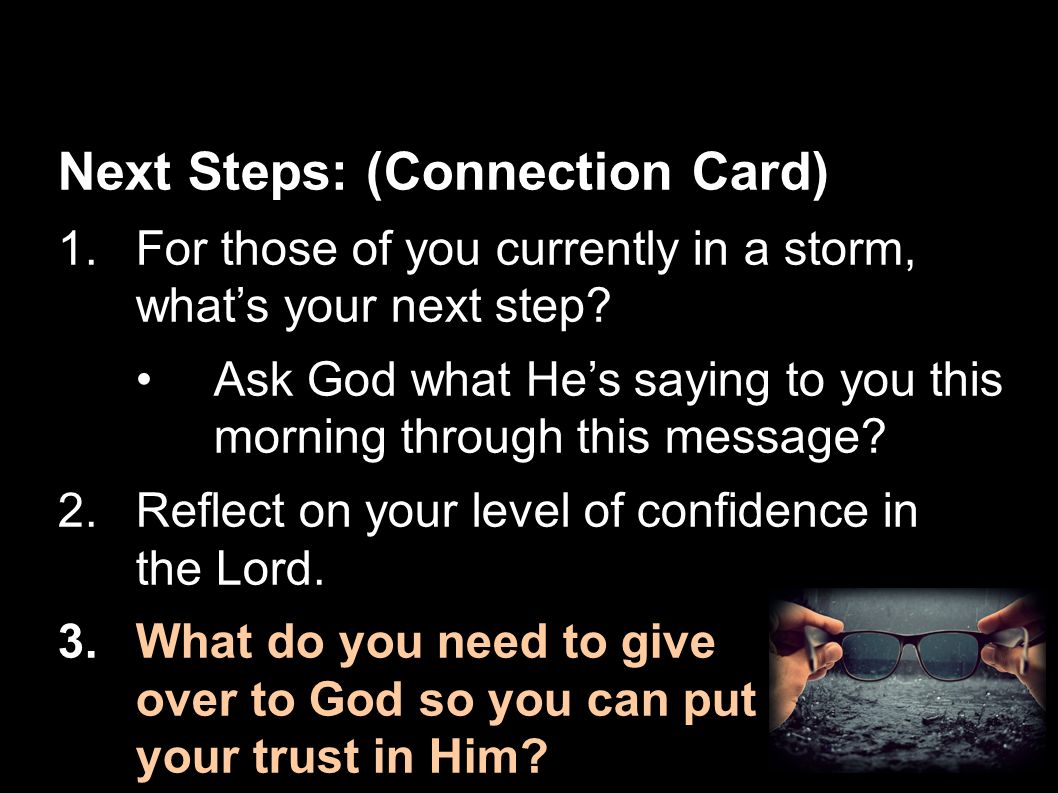 Next Steps: (Connection Card)

1. For those of you currently in a storm, what’s your next step?

• Ask God what He’s saying to you this morning through this message?

2. Reflect on your level of confidence in the Lord.

3. What do you need to give over to God so you can put your trust in Him?